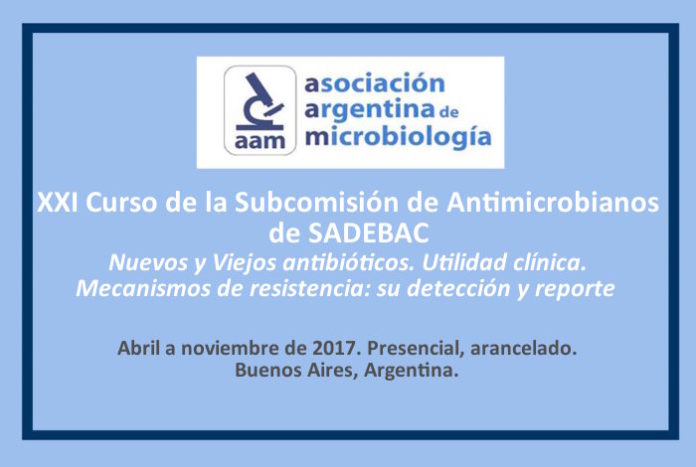 aam
asociación argentina de microbiología

XXI Curso de la Subcomisión de Antimicrobianos de SADEBAC
Nuevos y Viejos antibióticos. Utilidad clínica. Mecanismos de resistencia: su detección y reporte

Abril a noviembre de 2017. Presencial, arancelado. Buenos Aires, Argentina.